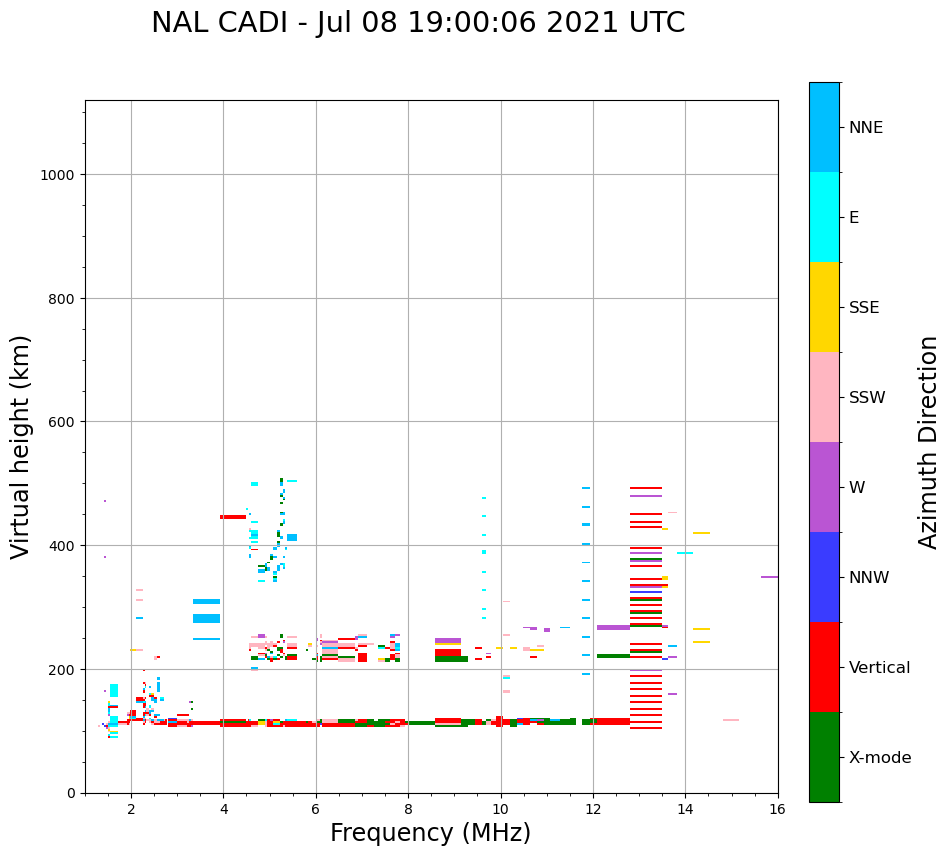 NAL CADI - Jul 08 19:00:06 2021 UTC

Virtual height (km)

1000
800
600
400
200
0

2
4
6
8
10
12
14
16

Frequency (MHz)

NNE
E
SSE
SSW
W
NNW
Vertical
X-mode

Azimuth Direction